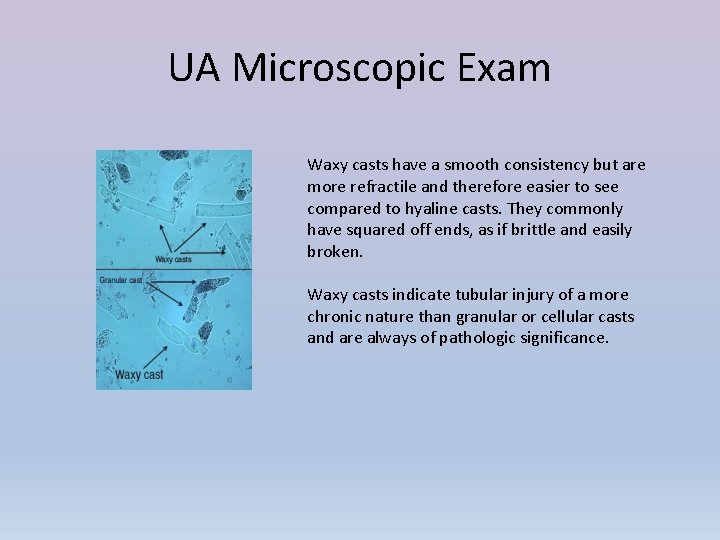 UA Microscopic Exam

Waxy casts

Granular cast

Waxy cast

Waxy casts have a smooth consistency but are more refractile and therefore easier to see compared to hyaline casts. They commonly have squared off ends, as if brittle and easily broken.

Waxy casts indicate tubular injury of a more chronic nature than granular or cellular casts and are always of pathologic significance.